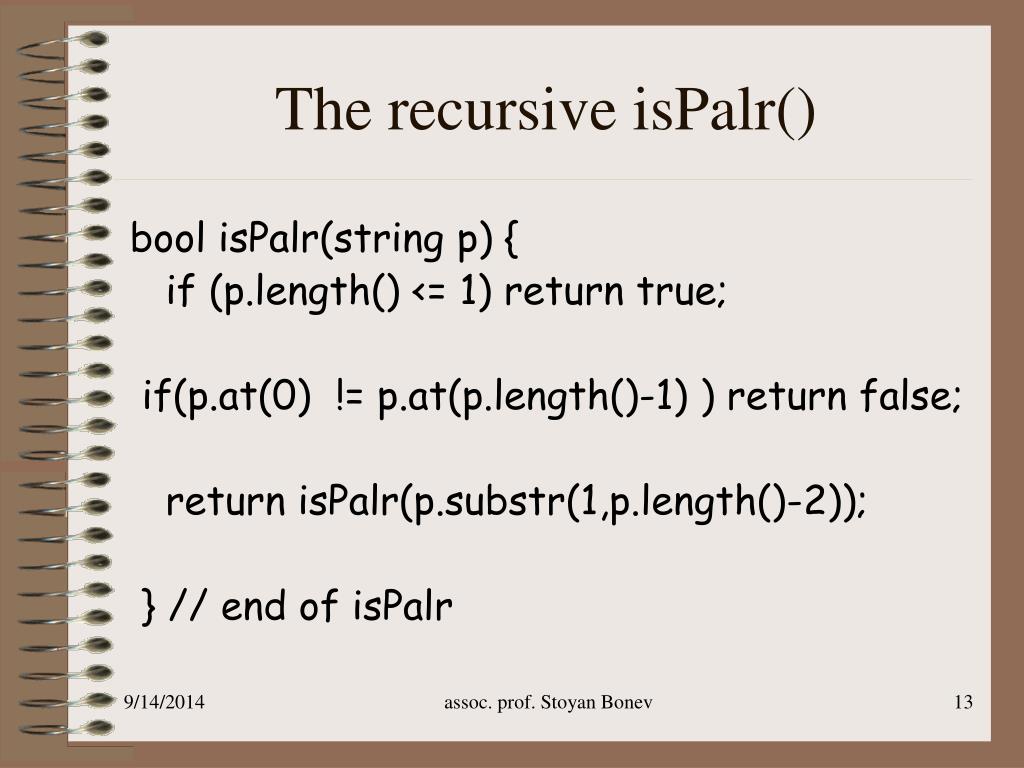 The recursive isPalr()

bool isPalr(string p) {
if (p.length() <= 1) return true;

if(p.at(0) != p.at(p.length()-1) ) return false;

return isPalr(p.substr(1,p.length()-2));

} // end of isPalr

9/14/2014

assoc. prof. Stoyan Bonev

13